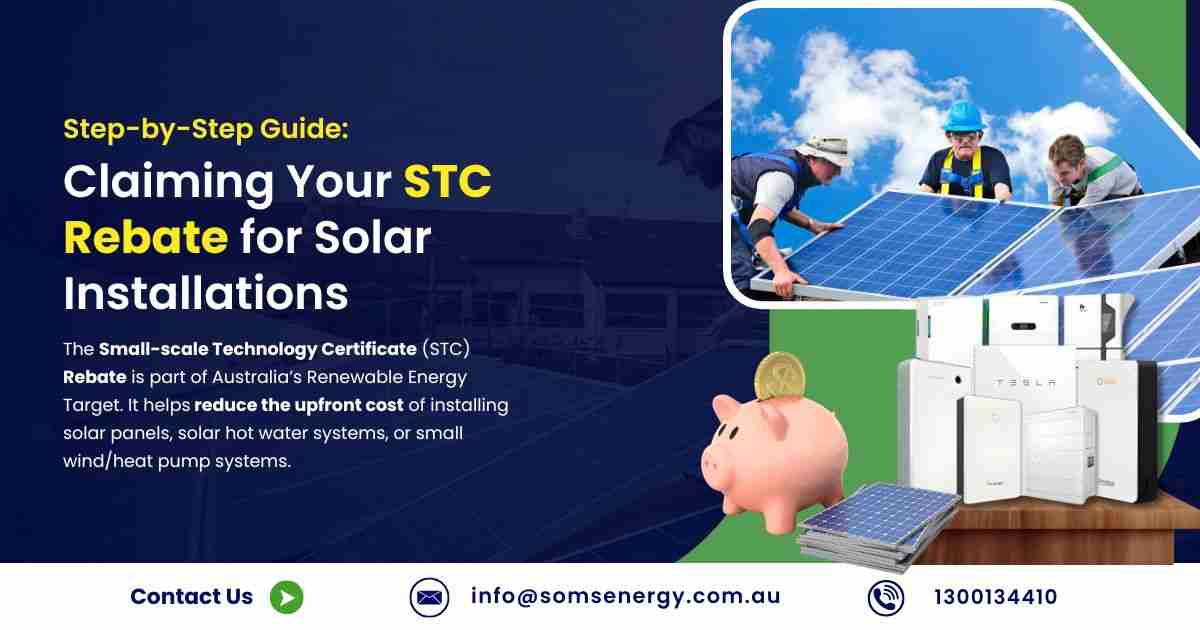 Step-by-Step Guide:

Claiming Your STC Rebate for Solar Installations

The Small-scale Technology Certificate (STC) Rebate is part of Australia's Renewable Energy Target. It helps reduce the upfront cost of installing solar panels, solar hot water systems, or small wind/heat pump systems.

TESLA

Contact Us

info@somsenergy.com.au

1300134410